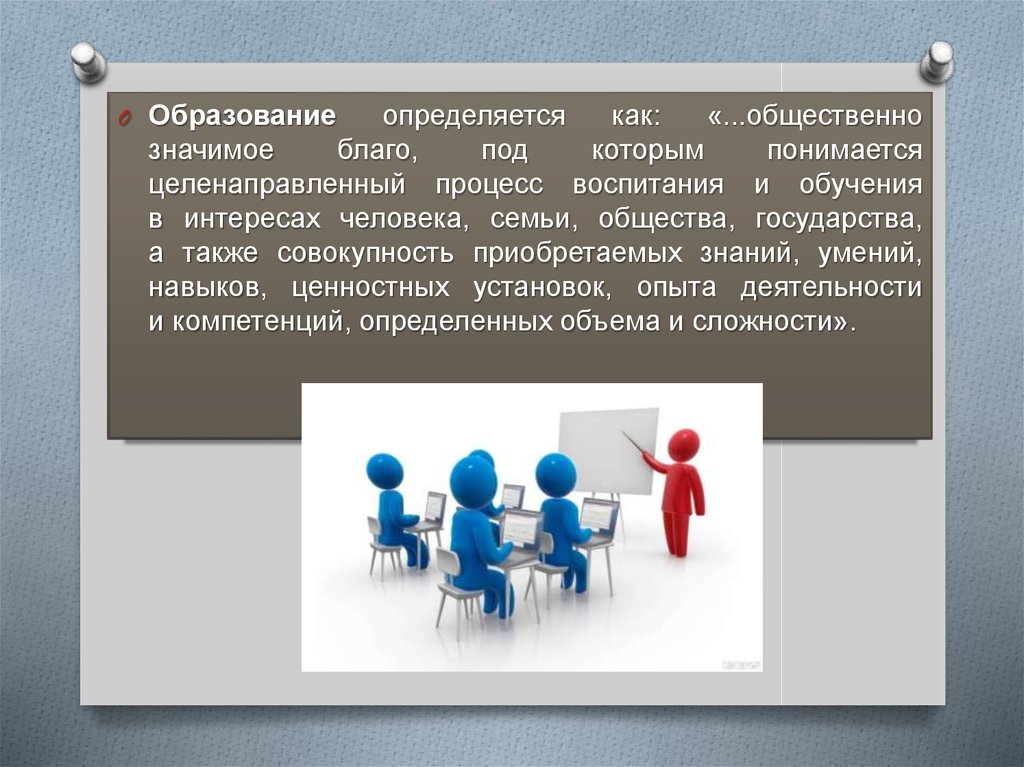 Образование определяется как: «...общественно значимое благо, под которым понимается целенаправленный процесс воспитания и обучения в интересах человека, семьи, общества, государства, а также совокупность приобретаемых знаний, умений, навыков, ценностных установок, опыта деятельности и компетенций, определенных объема и сложности».